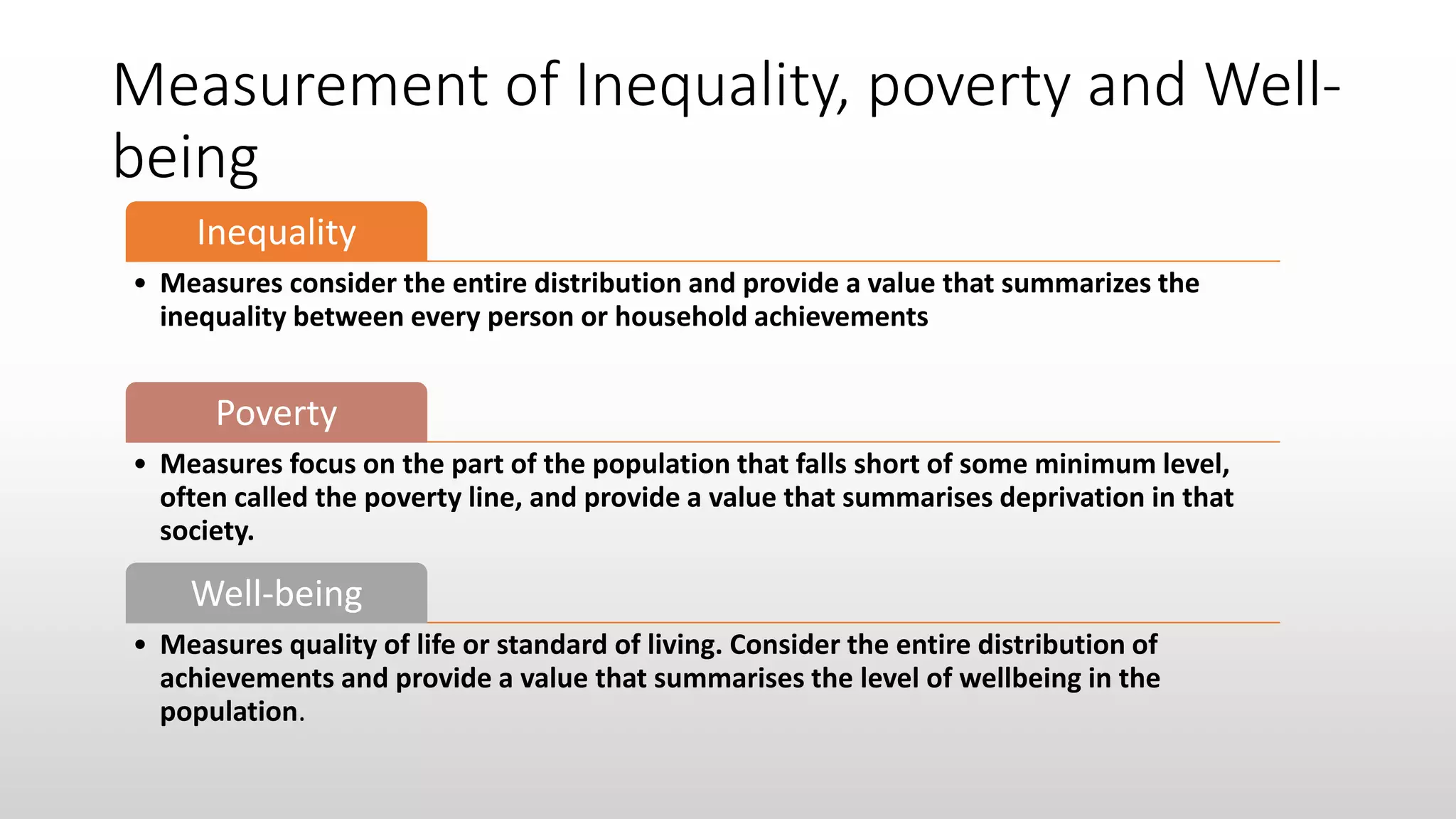 Measurement of Inequality, poverty and Well-being

Inequality

• Measures consider the entire distribution and provide a value that summarizes the inequality between every person or household achievements

Poverty

• Measures focus on the part of the population that falls short of some minimum level, often called the poverty line, and provide a value that summarises deprivation in that society.

Well-being

• Measures quality of life or standard of living. Consider the entire distribution of achievements and provide a value that summarises the level of wellbeing in the population.